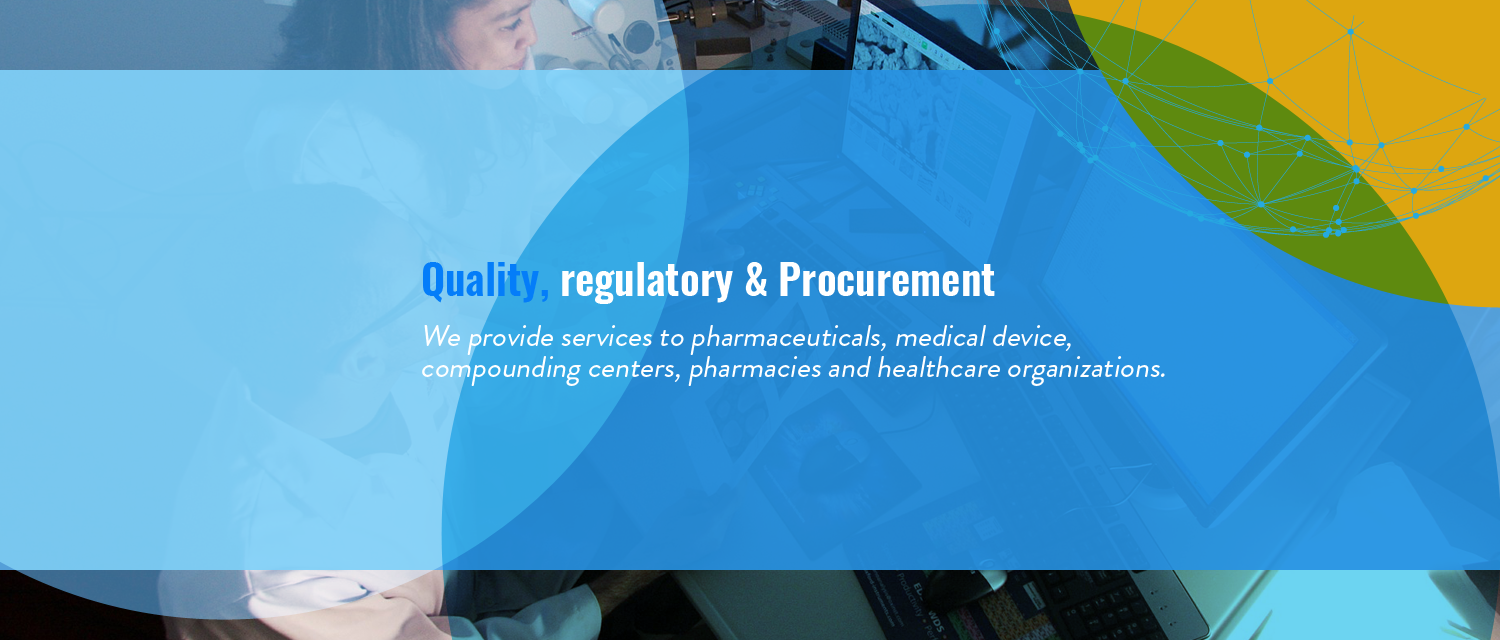 Quality, regulatory & Procurement

We provide services to pharmaceuticals, medical device, compounding centers, pharmacies and healthcare organizations.